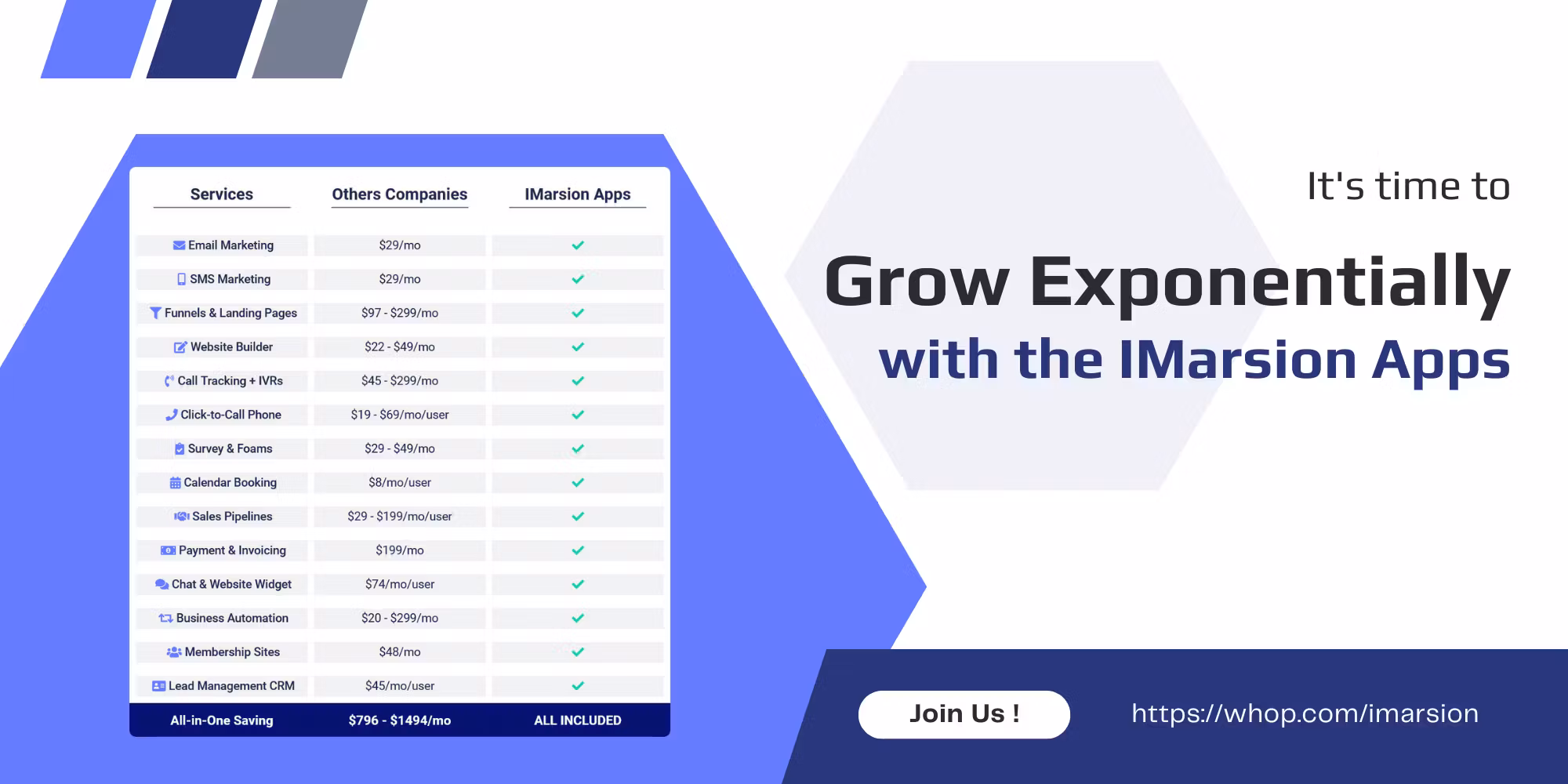 | Services | Others Companies | IMarsion Apps |
|---|---|---|
| Email Marketing | \$29/mo | ✓ |
| SMS Marketing | \$29/mo | ✓ |
| Funnels & Landing Pages | \$97 - \$299/mo | ✓ |
| Website Builder | \$22 - \$49/mo | ✓ |
| Call Tracking + IVRs | \$45 - \$299/mo | ✓ |
| Click-to-Call Phone | \$19 - \$69/mo/user | ✓ |
| Survey & Foams | \$29 - \$49/mo | ✓ |
| Calendar Booking | \$8/mo/user | ✓ |
| Sales Pipelines | \$29 - \$199/mo/user | ✓ |
| Payment & Invoicing | \$199/mo | ✓ |
| Chat & Website Widget | \$74/mo/user | ✓ |
| Business Automation | \$20 - \$299/mo | ✓ |
| Membership Sites | \$48/mo | ✓ |
| Lead Management CRM | \$45/mo/user | ✓ |
| All-in-One Saving | \$796 - \$1494/mo | ALL INCLUDED |

It's time to

Grow Exponentially

with the IMarsion Apps

Join Us !

https://whop.com/imarsion